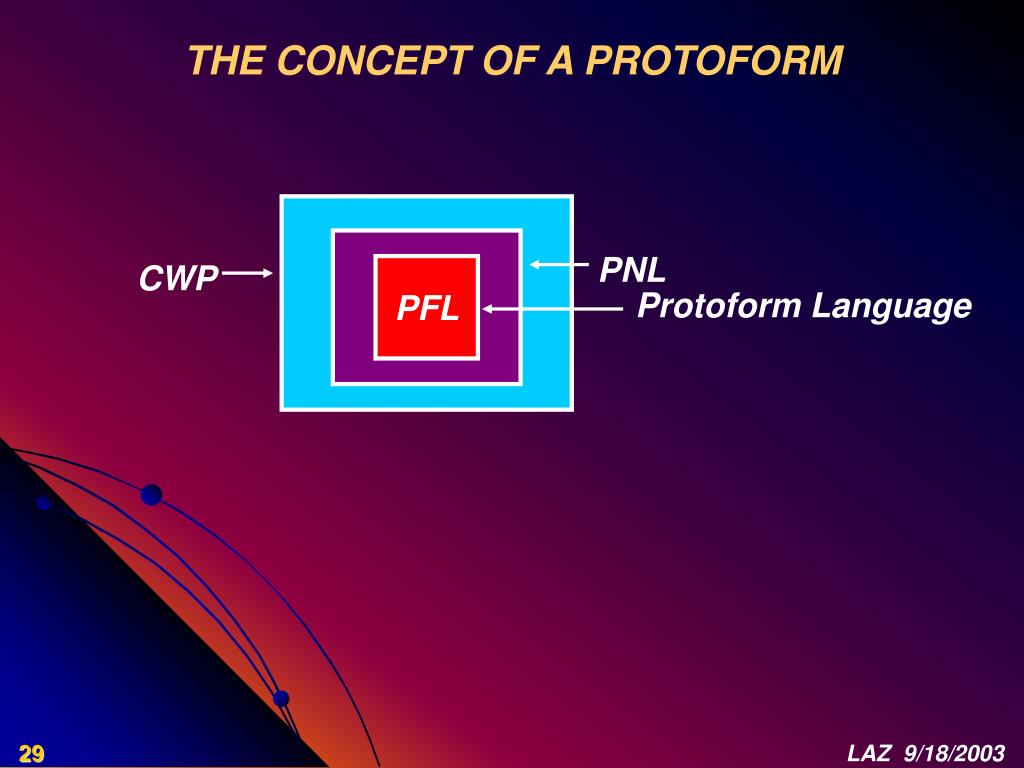 THE CONCEPT OF A PROTOFORM

CWP

PFL

PNL

Protoform Language

29

LAZ 9/18/2003